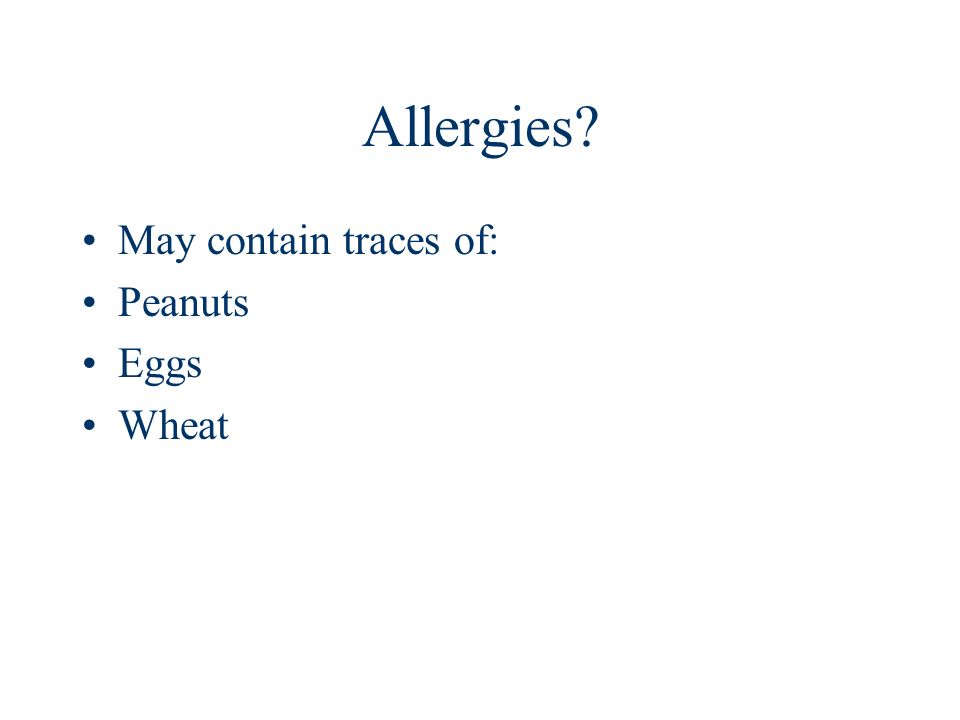 Allergies?

• May contain traces of:
• Peanuts
• Eggs
• Wheat